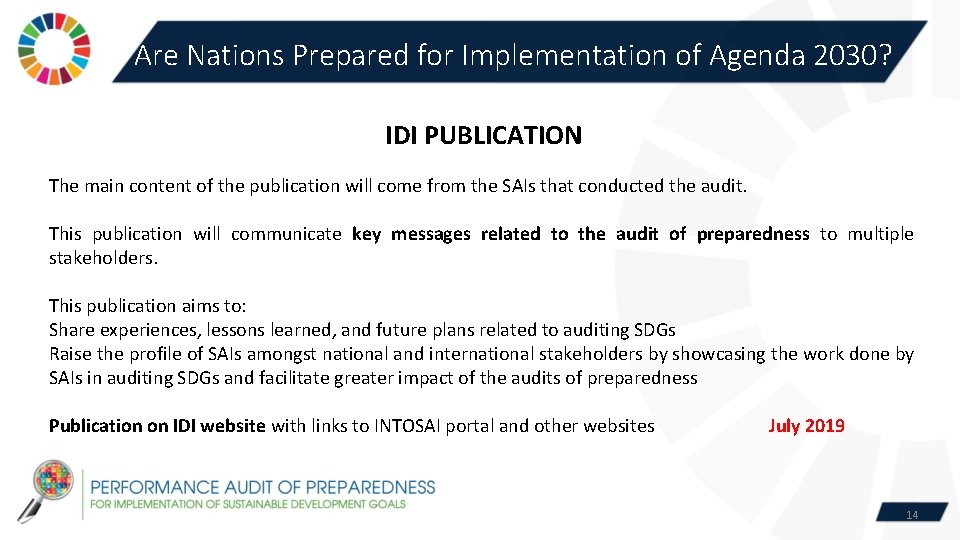 Are Nations Prepared for Implementation of Agenda 2030?

IDI PUBLICATION

The main content of the publication will come from the SAIs that conducted the audit.

This publication will communicate key messages related to the audit of preparedness to multiple stakeholders.

This publication aims to:
Share experiences, lessons learned, and future plans related to auditing SDGs
Raise the profile of SAIs amongst national and international stakeholders by showcasing the work done by SAIs in auditing SDGs and facilitate greater impact of the audits of preparedness

Publication on IDI website with links to INTOSAI portal and other websites July 2019

PERFORMANCE AUDIT OF PREPAREDNESS
FOR IMPLEMENTATION OF SUSTAINABLE DEVELOPMENT GOALS

14